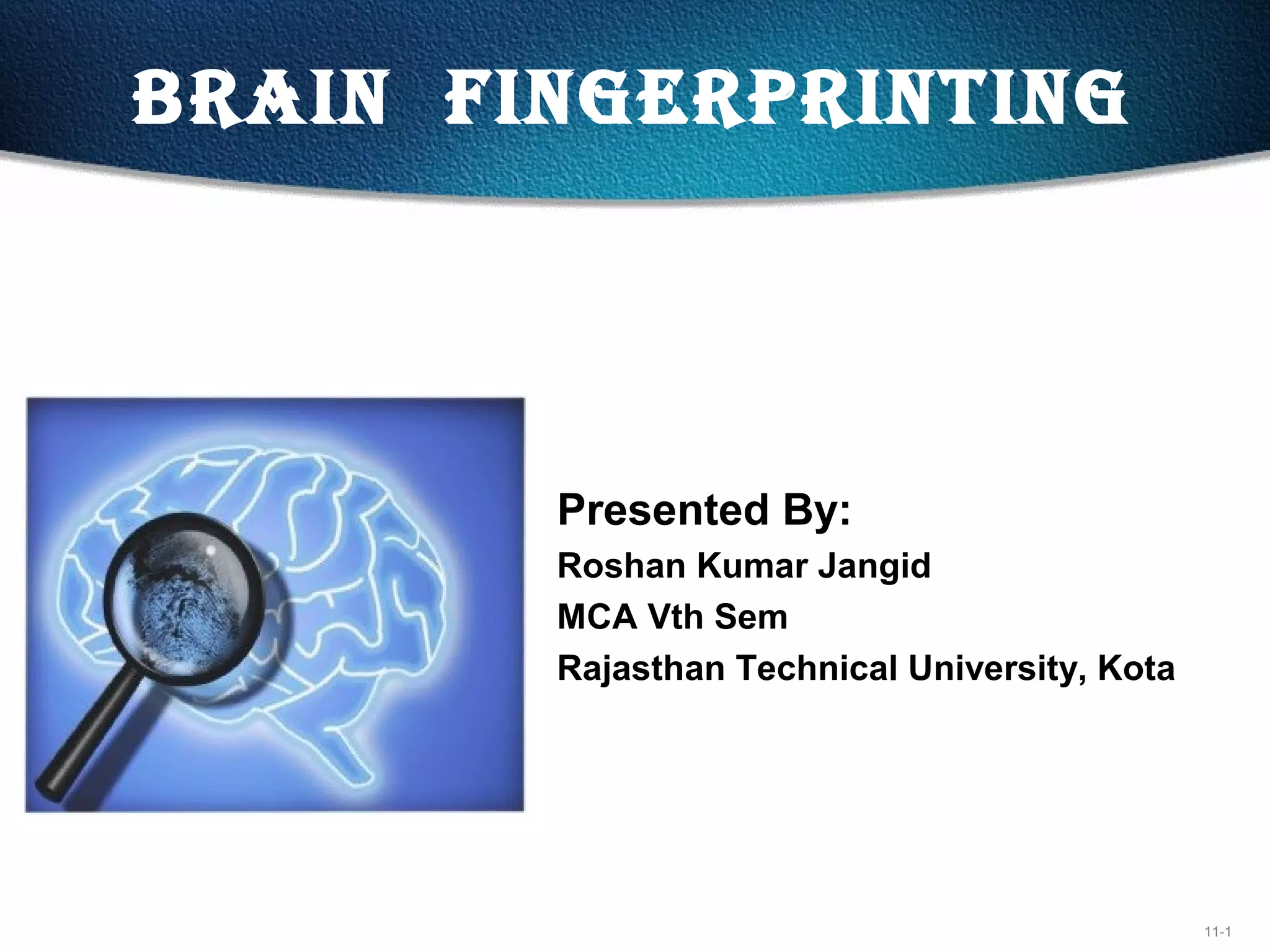 BRAIN FINGERPRINTING

Presented By:
Roshan Kumar Jangid
MCA Vth Sem
Rajasthan Technical University, Kota

11-1